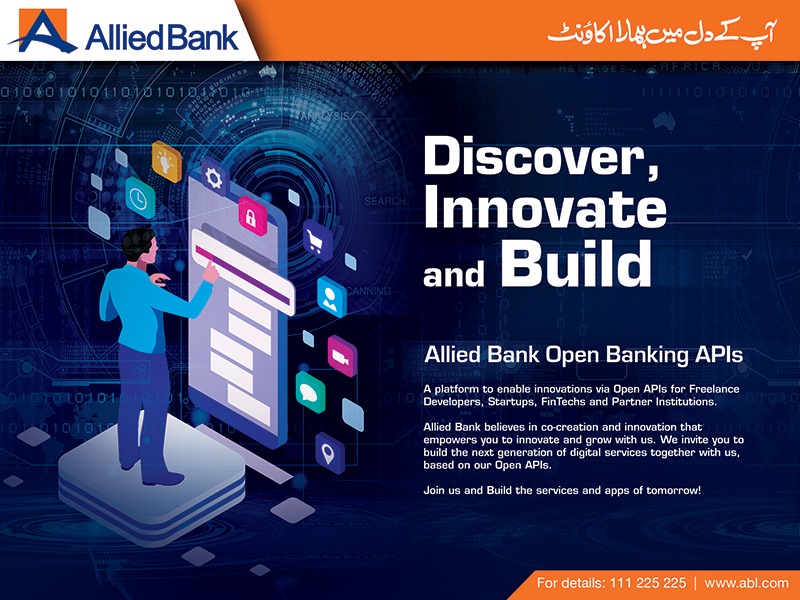 Allied Bank

آپ کے دل میں ہمارا اکاؤنٹ

Discover, Innovate and Build

Allied Bank Open Banking APIs

A platform to enable innovations via Open APIs for Freelance Developers, Startups, FinTechs and Partner Institutions.

Allied Bank believes in co-creation and innovation that empowers you to innovate and grow with us. We invite you to build the next generation of digital services together with us, based on our Open APIs.

Join us and Build the services and apps of tomorrow!

For details: 111 225 225 | www.abl.com